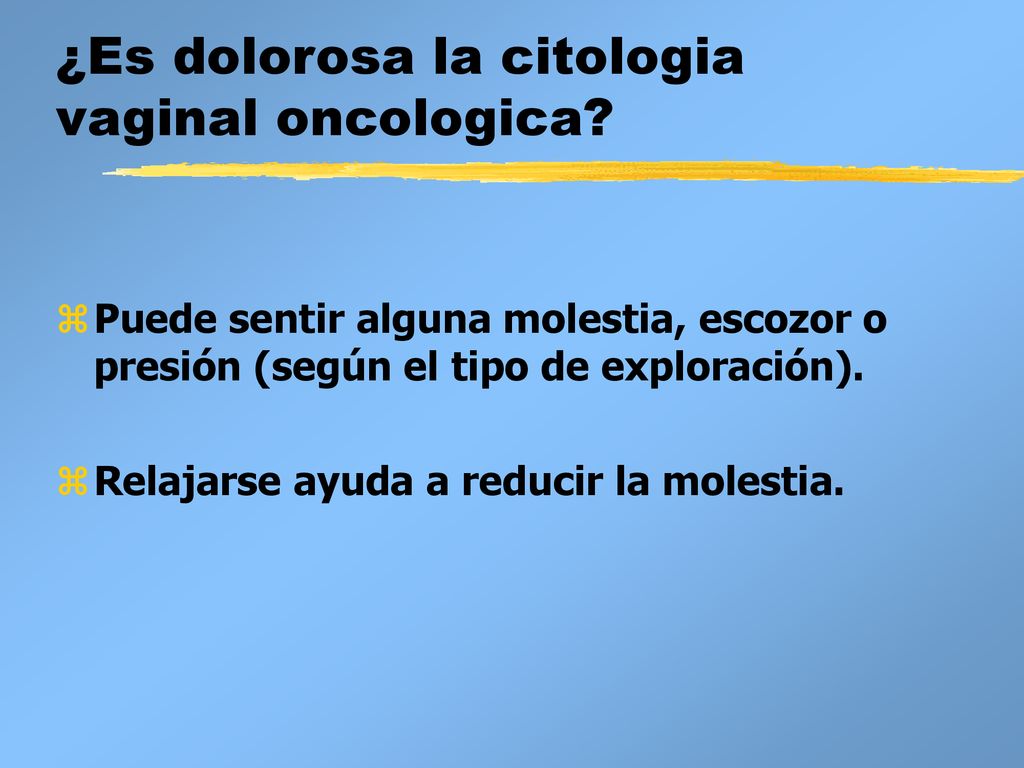 ¿Es dolorosa la citologia vaginal oncologica?

Puede sentir alguna molestia, escozor o presión (según el tipo de exploración).

Relajarse ayuda a reducir la molestia.